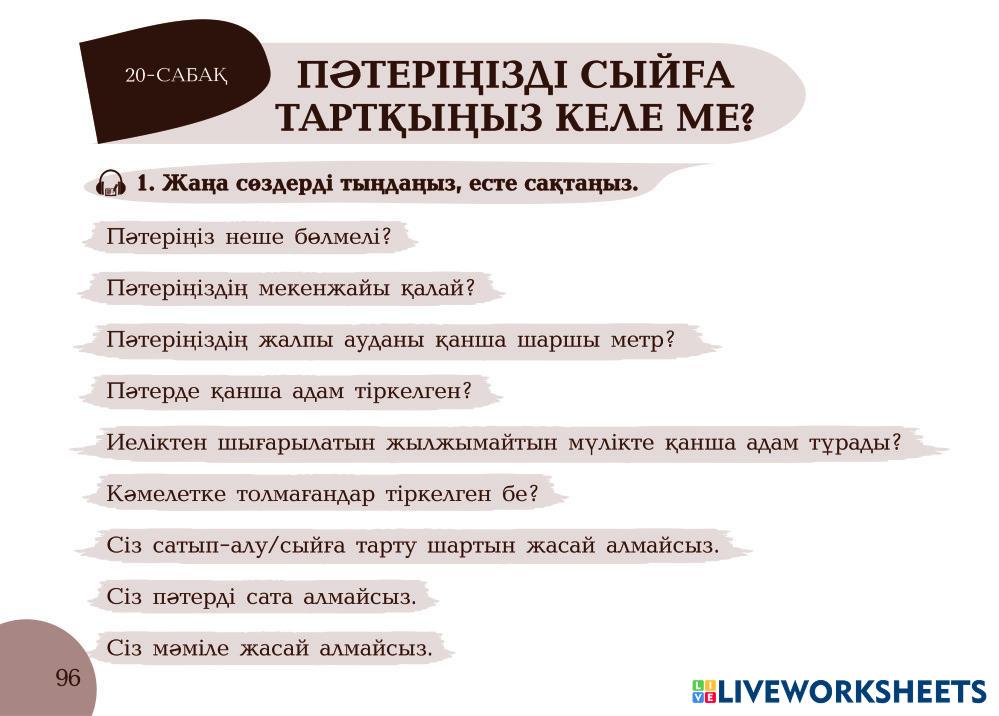 20-САБАҚ

ПӘТЕРІҢІЗДІ СЫЙҒА ТАРТҚЫҢЫЗ КЕЛЕ МЕ?

1. Жаңа сөздерді тыңдаңыз, есте сақтаңыз.

Пәтеріңіз неше бөлмелі?

Пәтеріңіздің мекенжайы қалай?

Пәтеріңіздің жалпы ауданы қанша шаршы метр?

Пәтерде қанша адам тіркелген?

Иеліктен шығарылатын жылжымайтын мүлікте қанша адам тұрады?

Кәмелетке толмағандар тіркелген бе?

Сіз сатып-алу/сыйға тарту шартын жасай алмайсыз.

Сіз пәтерді сата алмайсыз.

Сіз мәміле жасай алмайсыз.

96

LIVEWORKSHEETS